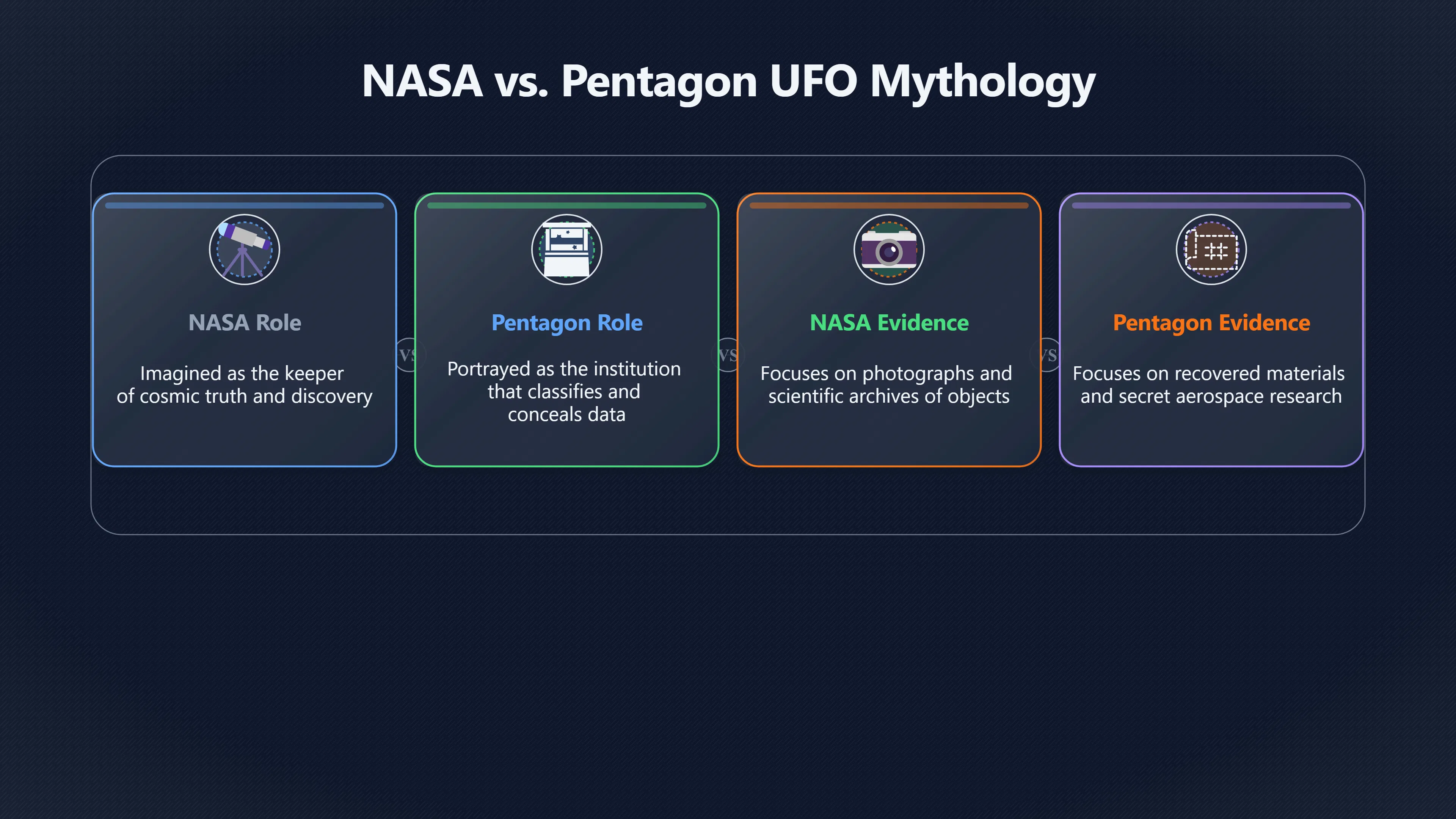 NASA vs. Pentagon UFO Mythology

NASA Role

Imagined as the keeper of cosmic truth and discovery

VS

Pentagon Role

Portrayed as the institution that classifies and conceals data

VS

NASA Evidence

Focuses on photographs and scientific archives of objects

VS

Pentagon Evidence

Focuses on recovered materials and secret aerospace research